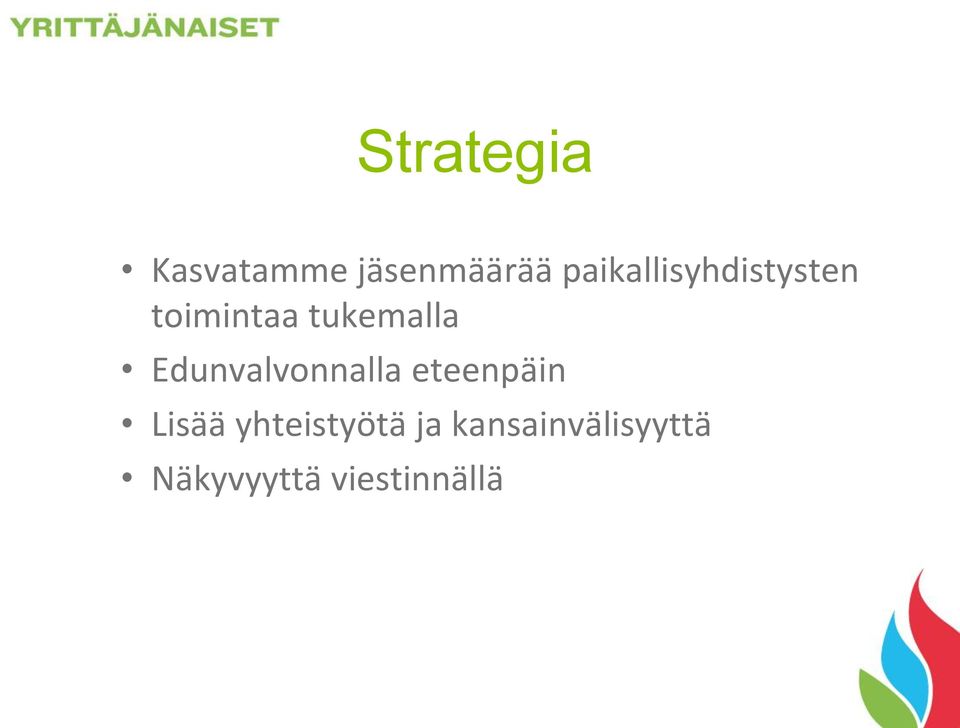 YRITTÄJÄNAISET

Strategia

• Kasvatamme jäsenmäärää paikallisyhdistysten toimintaa tukemalla
• Edunvalvonnalla eteenpäin
• Lisää yhteistyötä ja kansainvälisyyttä
• Näkyvyyttä viestinnällä